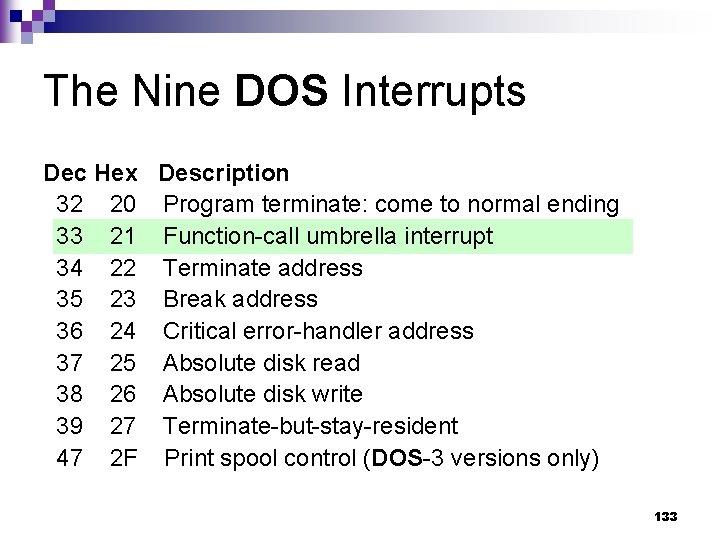 The Nine DOS Interrupts

| Dec | Hex | Description |
|---|---|---|
| 32 | 20 | Program terminate: come to normal ending |
| 33 | 21 | Function-call umbrella interrupt |
| 34 | 22 | Terminate address |
| 35 | 23 | Break address |
| 36 | 24 | Critical error-handler address |
| 37 | 25 | Absolute disk read |
| 38 | 26 | Absolute disk write |
| 39 | 27 | Terminate-but-stay-resident |
| 47 | 2F | Print spool control (DOS-3 versions only) |

133